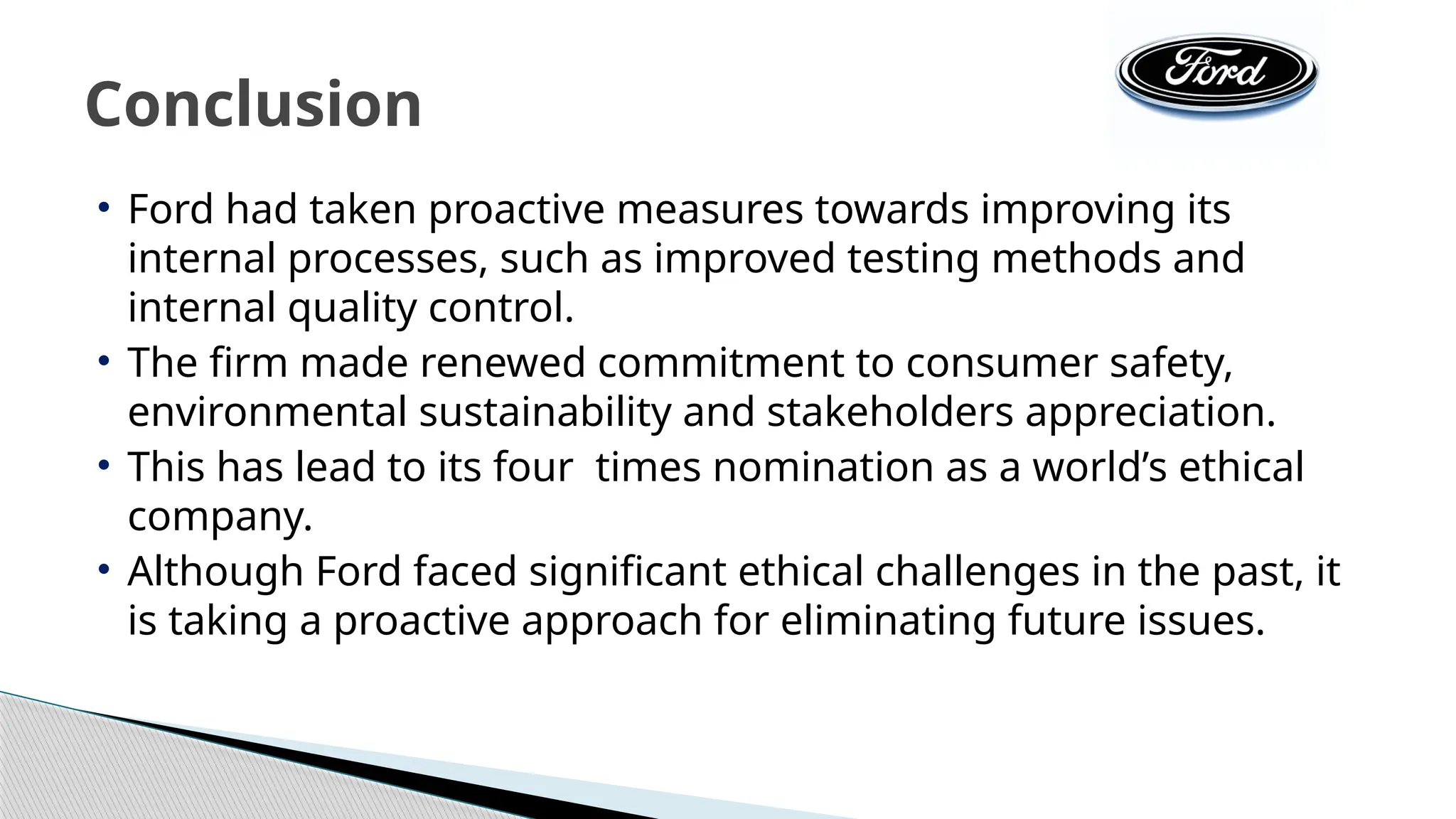 Conclusion

Ford

• Ford had taken proactive measures towards improving its internal processes, such as improved testing methods and internal quality control.
• The firm made renewed commitment to consumer safety, environmental sustainability and stakeholders appreciation.
• This has lead to its four  times nomination as a world's ethical company.
• Although Ford faced significant ethical challenges in the past, it is taking a proactive approach for eliminating future issues.